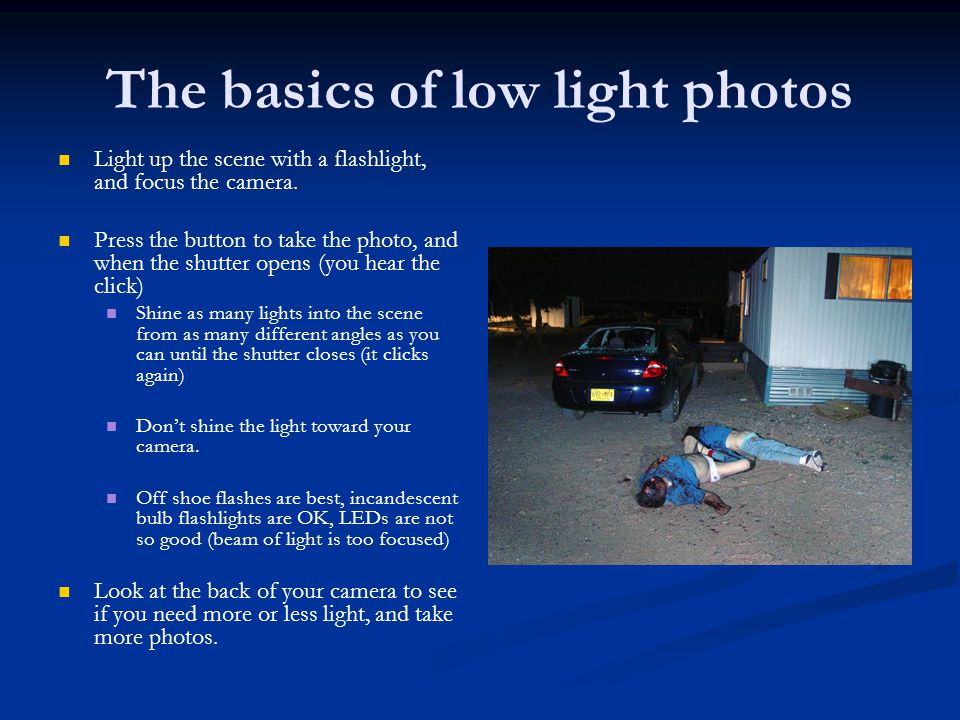 The basics of low light photos

Light up the scene with a flashlight, and focus the camera.

Press the button to take the photo, and when the shutter opens (you hear the click)

Shine as many lights into the scene from as many different angles as you can until the shutter closes (it clicks again)

Don't shine the light toward your camera.

Off shoe flashes are best, incandescent bulb flashlights are OK, LEDs are not so good (beam of light is too focused)

Look at the back of your camera to see if you need more or less light, and take more photos.